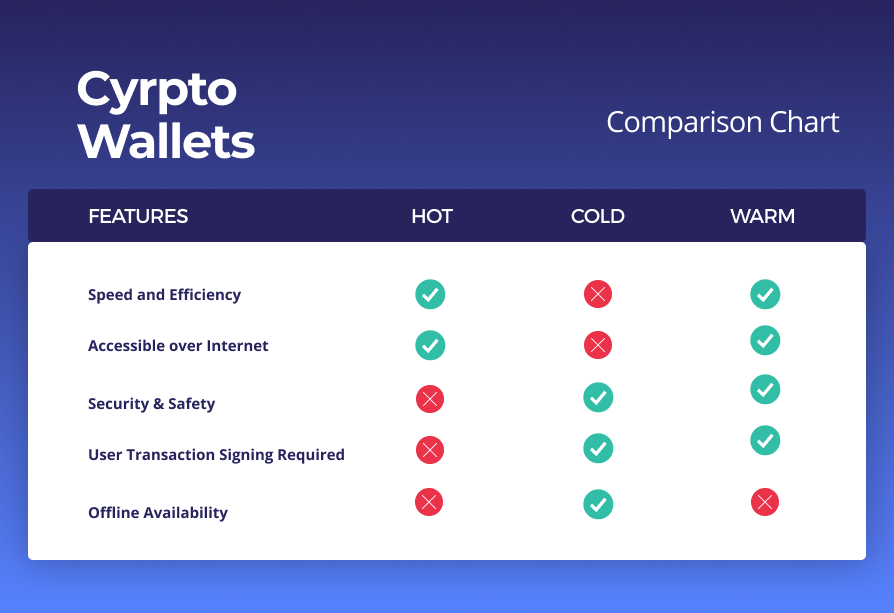 Cyrpto Wallets

Comparison Chart

| FEATURES | HOT | COLD | WARM |
|---|---|---|---|
| Speed and Efficiency | ✓ | ✗ | ✓ |
| Accessible over Internet | ✓ | ✗ | ✓ |
| Security & Safety | ✗ | ✓ | ✓ |
| User Transaction Signing Required | ✗ | ✓ | ✓ |
| Offline Availability | ✗ | ✓ | ✗ |